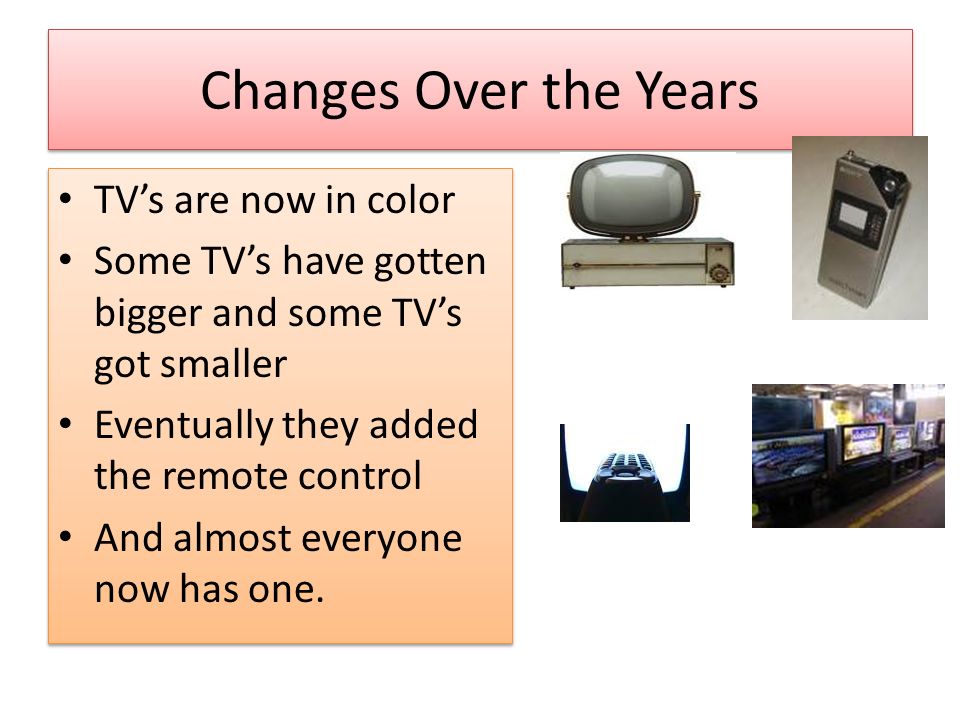 Changes Over the Years

• TV’s are now in color
• Some TV’s have gotten bigger and some TV’s got smaller
• Eventually they added the remote control
• And almost everyone now has one.